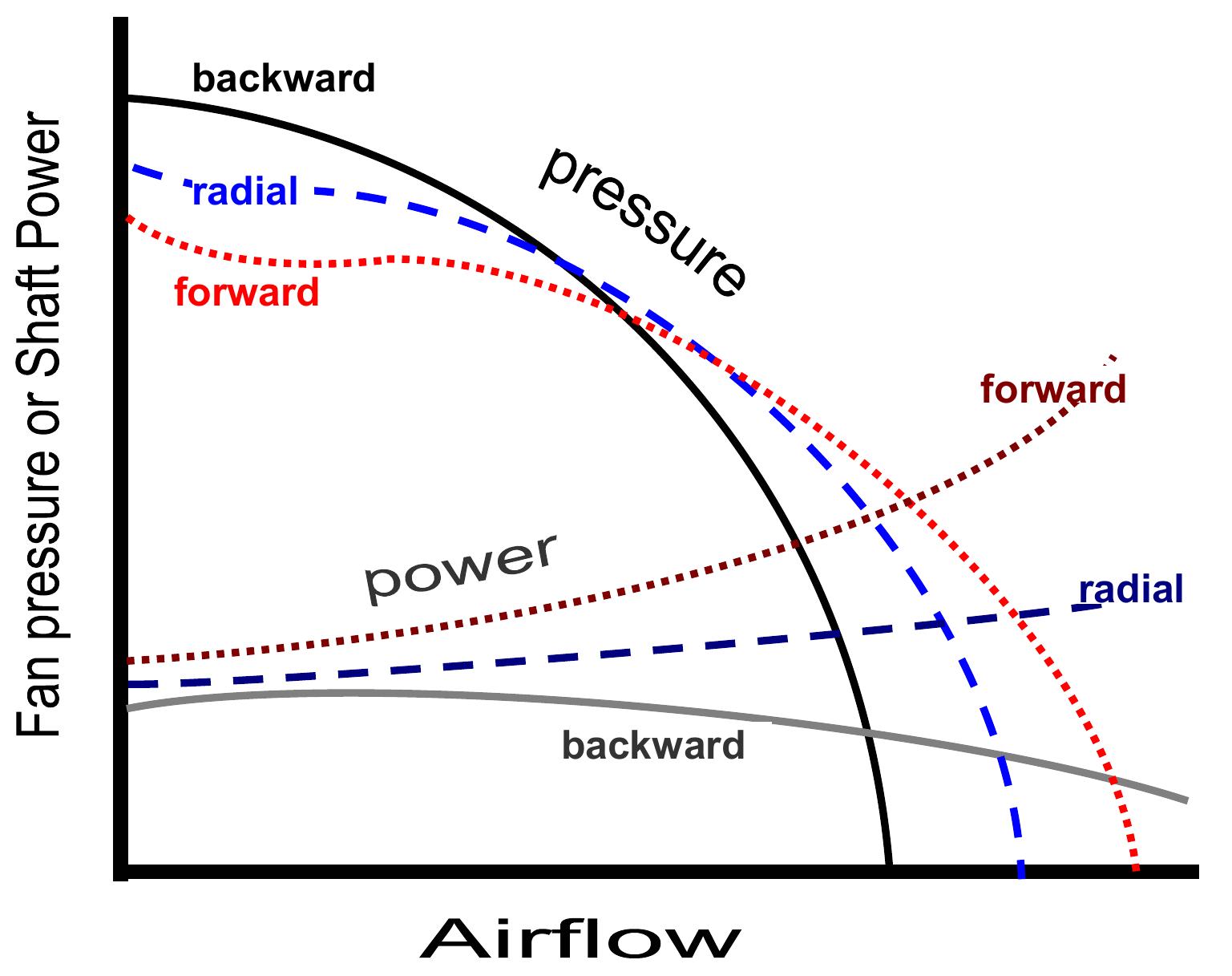 Fan pressure or Shaft Power

backward

radial

forward

pressure

forward

power

radial

backward

Airflow